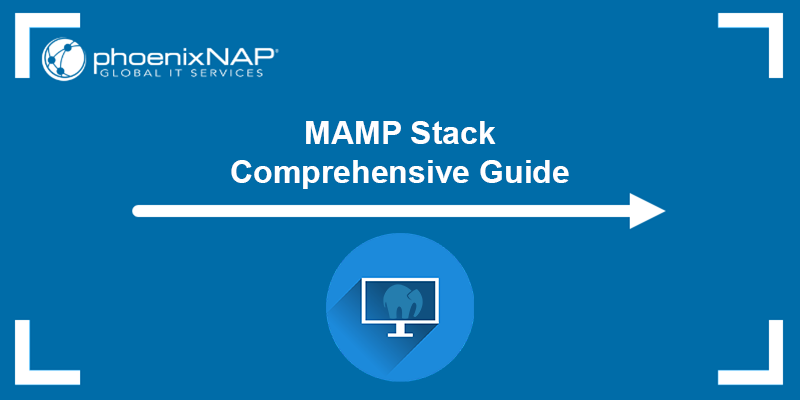 phoenixNAP®
GLOBAL IT SERVICES

MAMP Stack
Comprehensive Guide